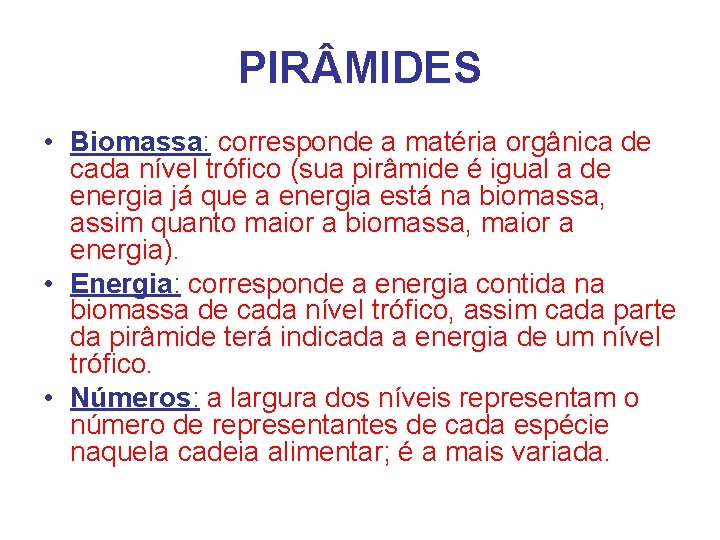 PIRÂMIDES

• Biomassa: corresponde a matéria orgânica de cada nível trófico (sua pirâmide é igual a de energia já que a energia está na biomassa, assim quanto maior a biomassa, maior a energia).
• Energia: corresponde a energia contida na biomassa de cada nível trófico, assim cada parte da pirâmide terá indicada a energia de um nível trófico.
• Números: a largura dos níveis representam o número de representantes de cada espécie naquela cadeia alimentar; é a mais variada.